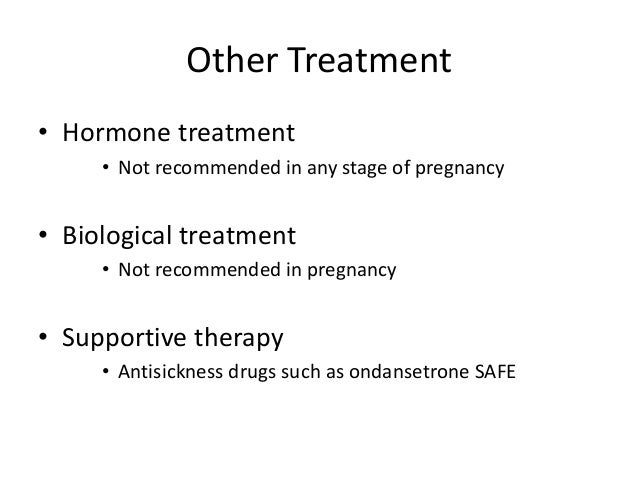 Other Treatment

• Hormone treatment
  • Not recommended in any stage of pregnancy

• Biological treatment
  • Not recommended in pregnancy

• Supportive therapy
  • Antisickness drugs such as ondansetrone SAFE